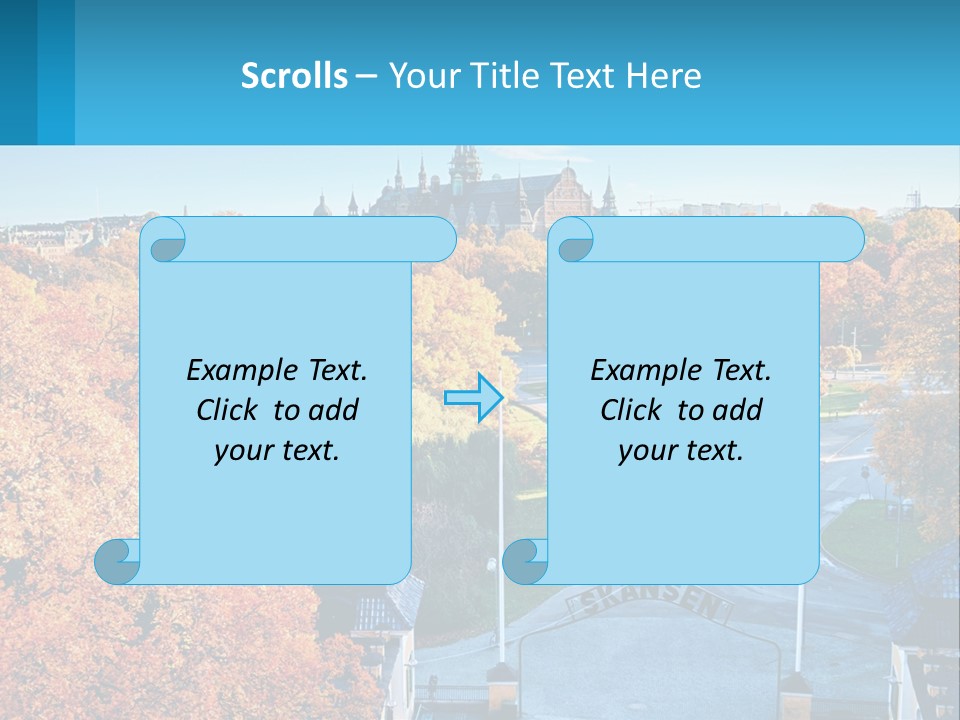 Scrolls – Your Title Text Here

Example Text. Click to add your text.

Example Text. Click to add your text.

SKANSEN